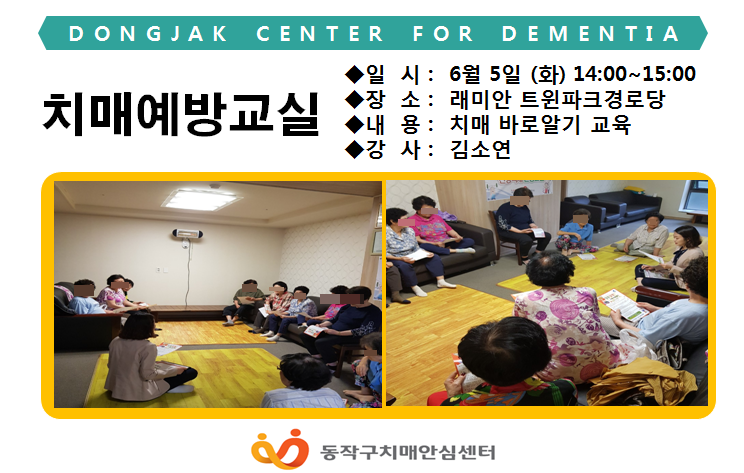 DONGJAK CENTER FOR DEMENTIA

치매예방교실

◆일 시 : 6월 5일 (화) 14:00~15:00
◆장 소 : 래미안 트윈파크경로당
◆내 용 : 치매 바로알기 교육
◆강 사 : 김소연

동작구치매안심센터